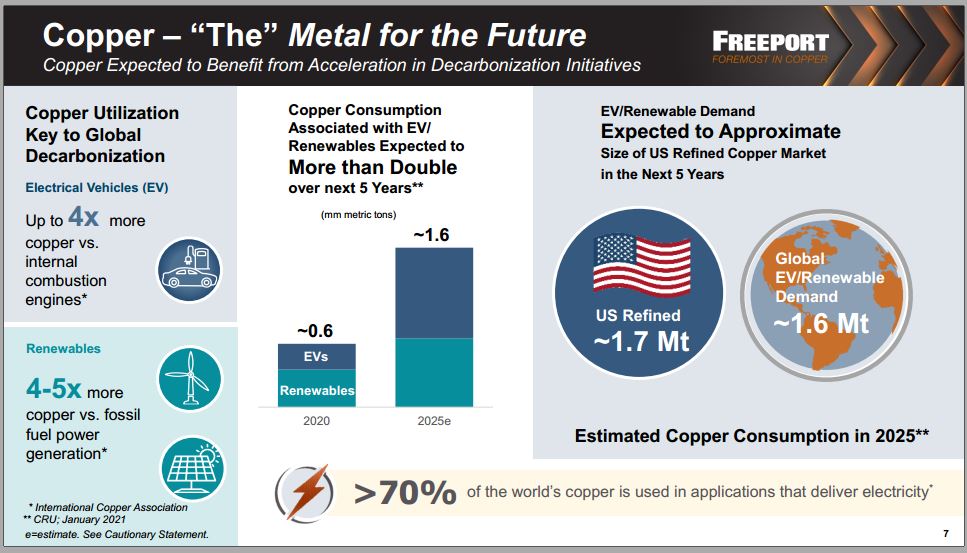 Copper – "The" Metal for the Future
Copper Expected to Benefit from Acceleration in Decarbonization Initiatives

FREEPORT
FOREMOST IN COPPER

Copper Utilization Key to Global Decarbonization

Electrical Vehicles (EV)

Up to 4x more copper vs. internal combustion engines*

Renewables

4-5x more copper vs. fossil fuel power generation*

* International Copper Association
** CRU; January 2021
e=estimate. See Cautionary Statement.

Copper Consumption Associated with EV/ Renewables Expected to More than Double over next 5 Years**

(mm metric tons)

~0.6
EVs
Renewables
2020

~1.6
2025e

EV/Renewable Demand
Expected to Approximate
Size of US Refined Copper Market in the Next 5 Years

US Refined
~1.7 Mt

Global EV/Renewable Demand
~1.6 Mt

Estimated Copper Consumption in 2025**

>70% of the world's copper is used in applications that deliver electricity*

7